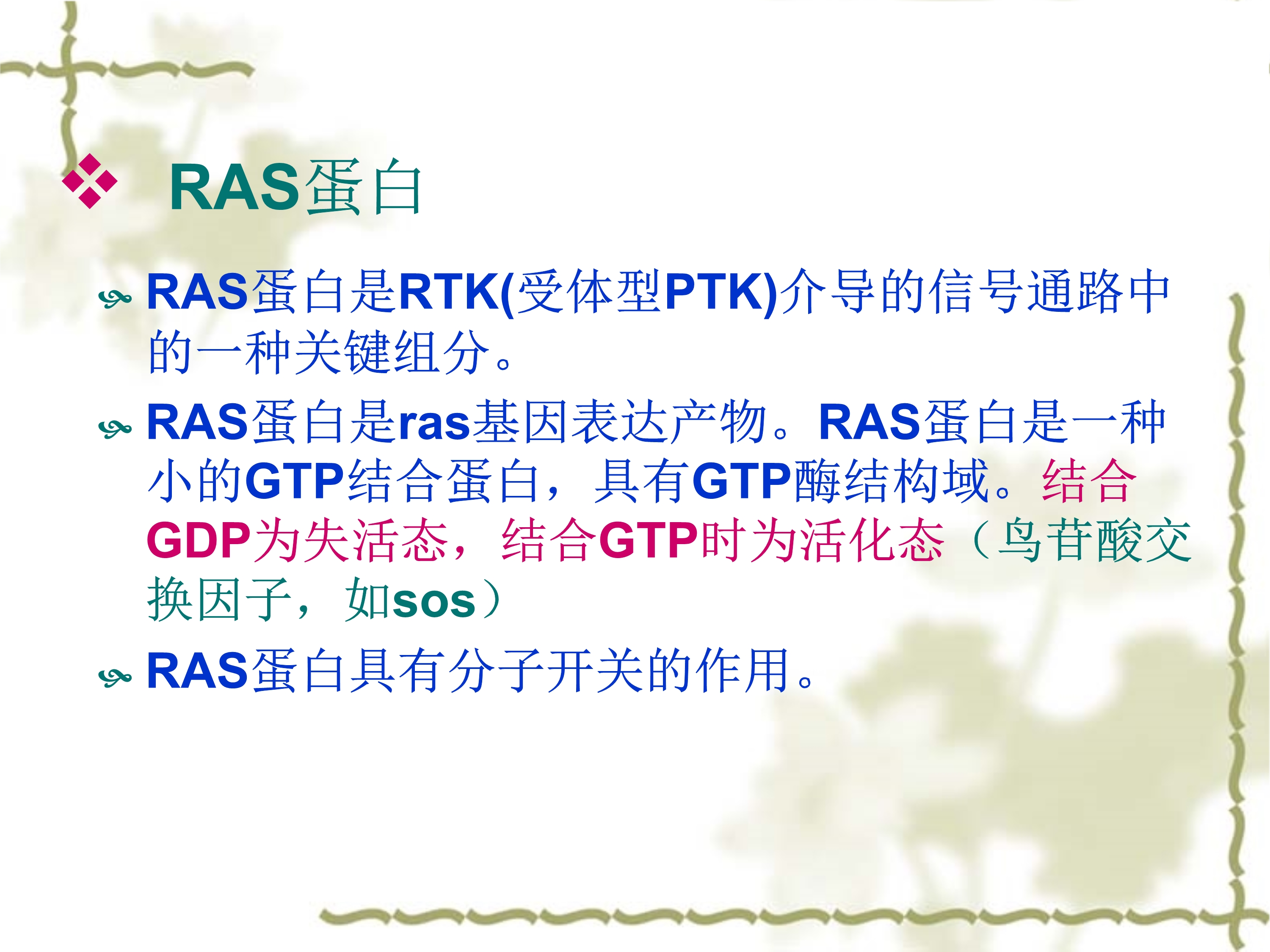 RAS蛋白

RAS蛋白是RTK(受体型PTK)介导的信号通路中的一种关键组分。

RAS蛋白是ras基因表达产物。RAS蛋白是一种小的GTP结合蛋白，具有GTP酶结构域。结合GDP为失活态，结合GTP时为活化态（鸟苷酸交换因子，如sos）

RAS蛋白具有分子开关的作用。